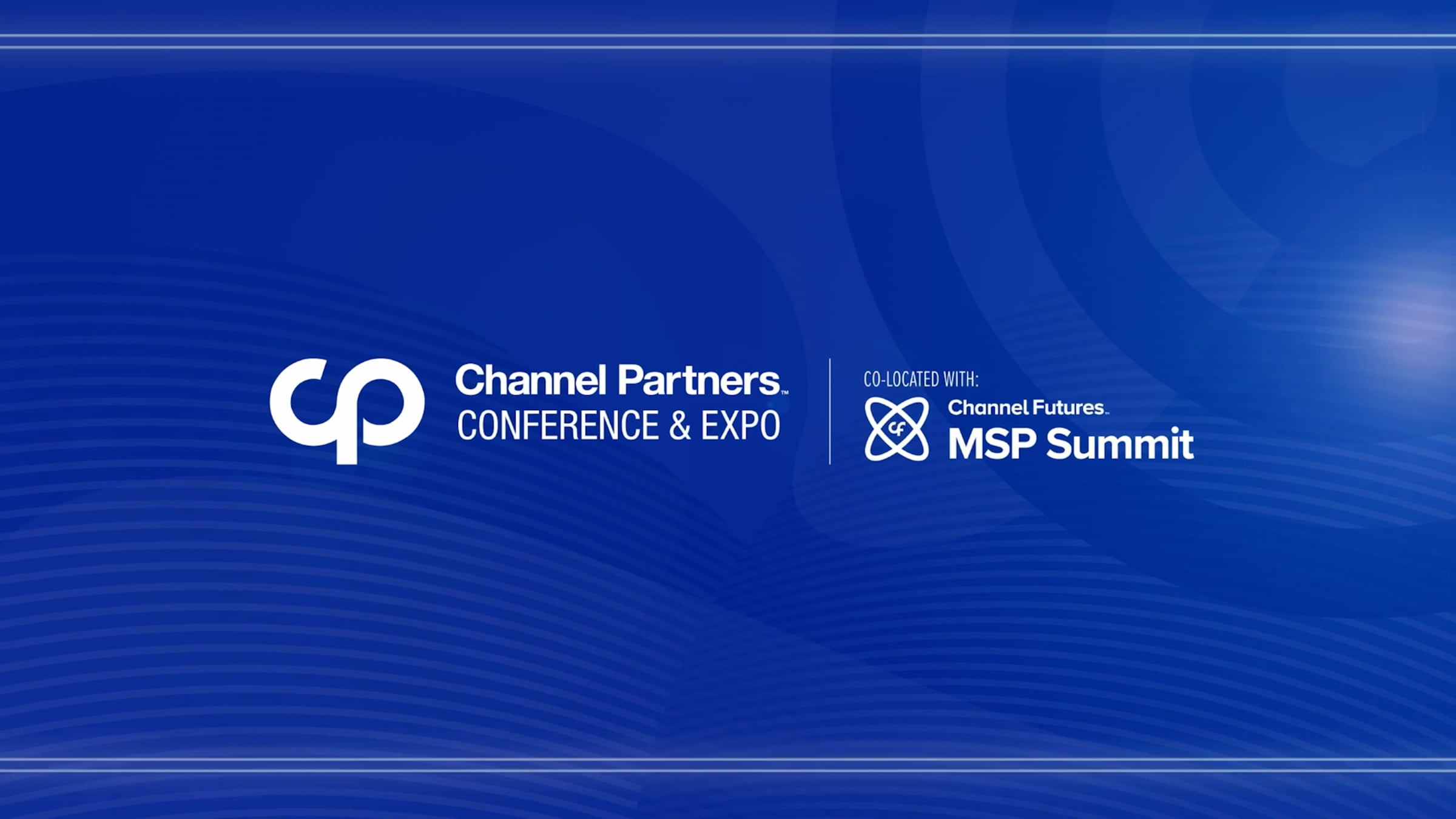 cp Channel Partners™ CONFERENCE & EXPO

CO-LOCATED WITH:
cf Channel Futures™ MSP Summit